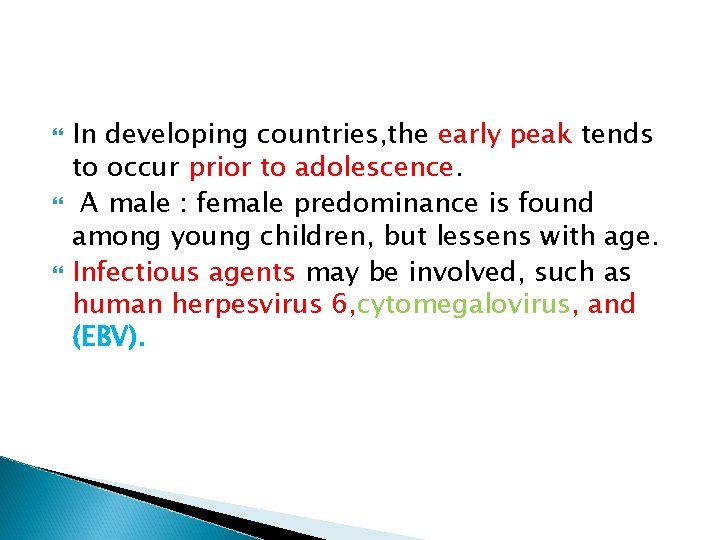 In developing countries,the early peak tends to occur prior to adolescence.

A male : female predominance is found among young children, but lessens with age.

Infectious agents may be involved, such as human herpesvirus 6,cytomegalovirus, and (EBV).